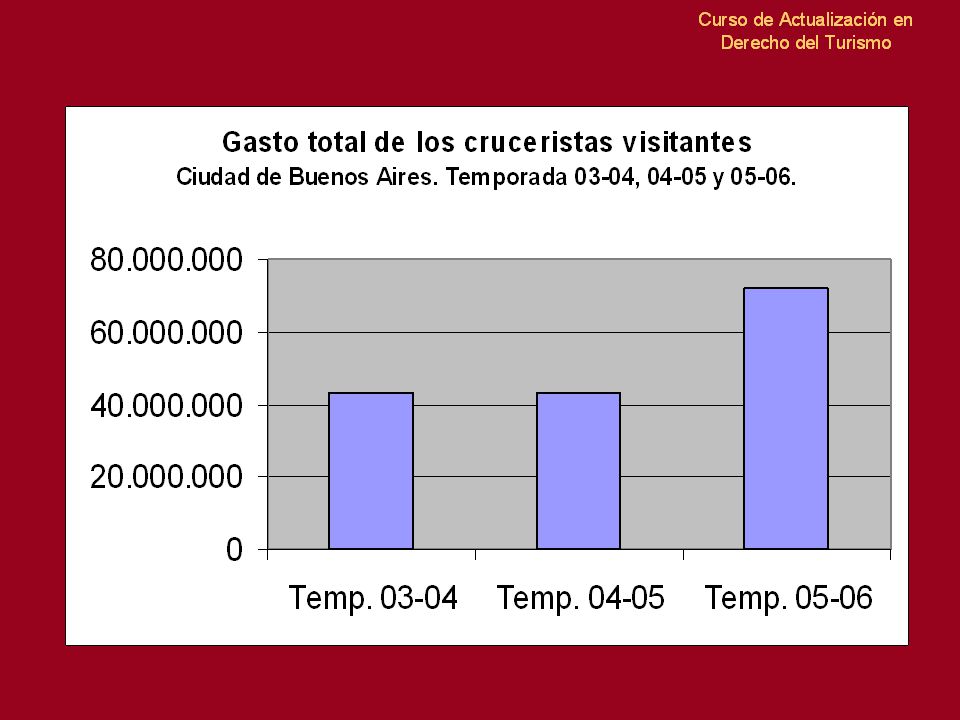 Curso de Actualización en
Derecho del Turismo

Gasto total de los cruceristas visitantes
Ciudad de Buenos Aires. Temporada 03-04, 04-05 y 05-06.

80.000.000
60.000.000
40.000.000
20.000.000
0

Temp. 03-04
Temp. 04-05
Temp. 05-06